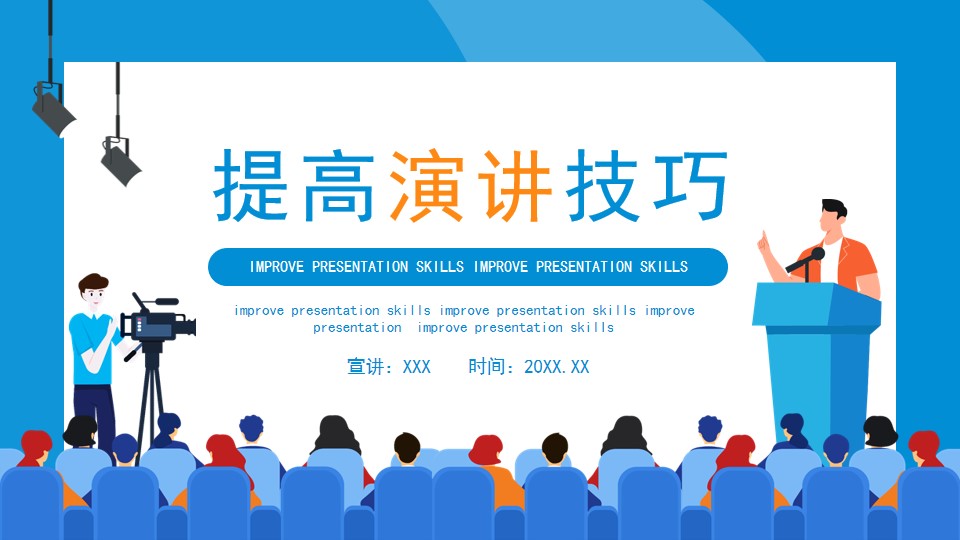 提高演讲技巧

IMPROVE PRESENTATION SKILLS IMPROVE PRESENTATION SKILLS

improve presentation skills improve presentation skills improve presentation improve presentation skills

宣讲：XXX 时间：20XX.XX